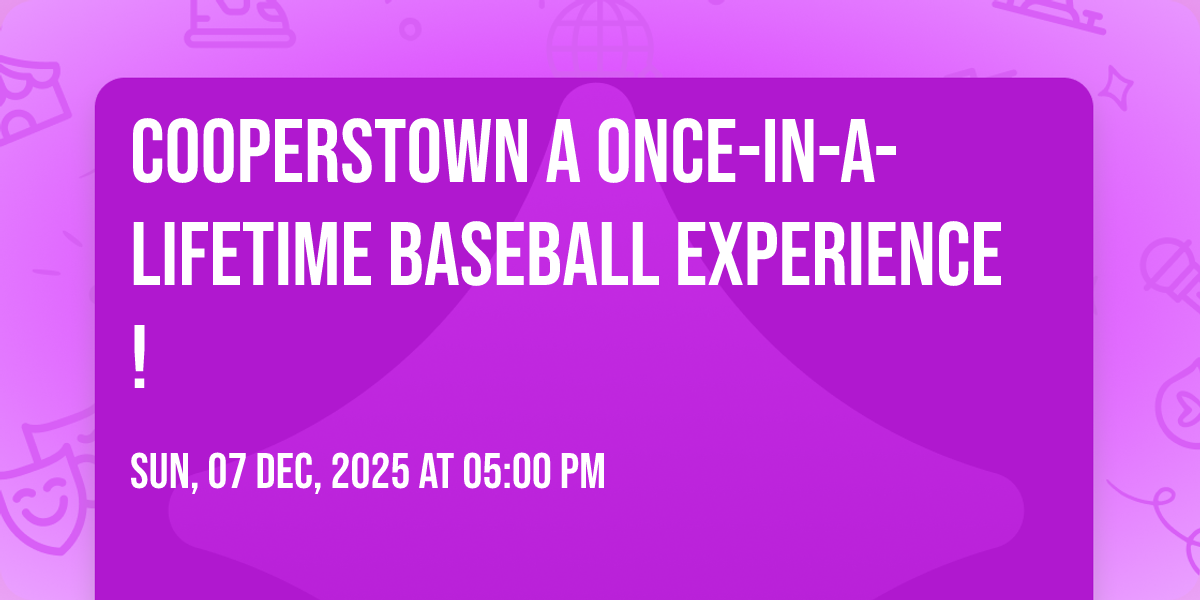 COOPERSTOWN A ONCE-IN-A-LIFETIME BASEBALL EXPERIENCE !

SUN, 07 DEC, 2025 AT 05:00 PM